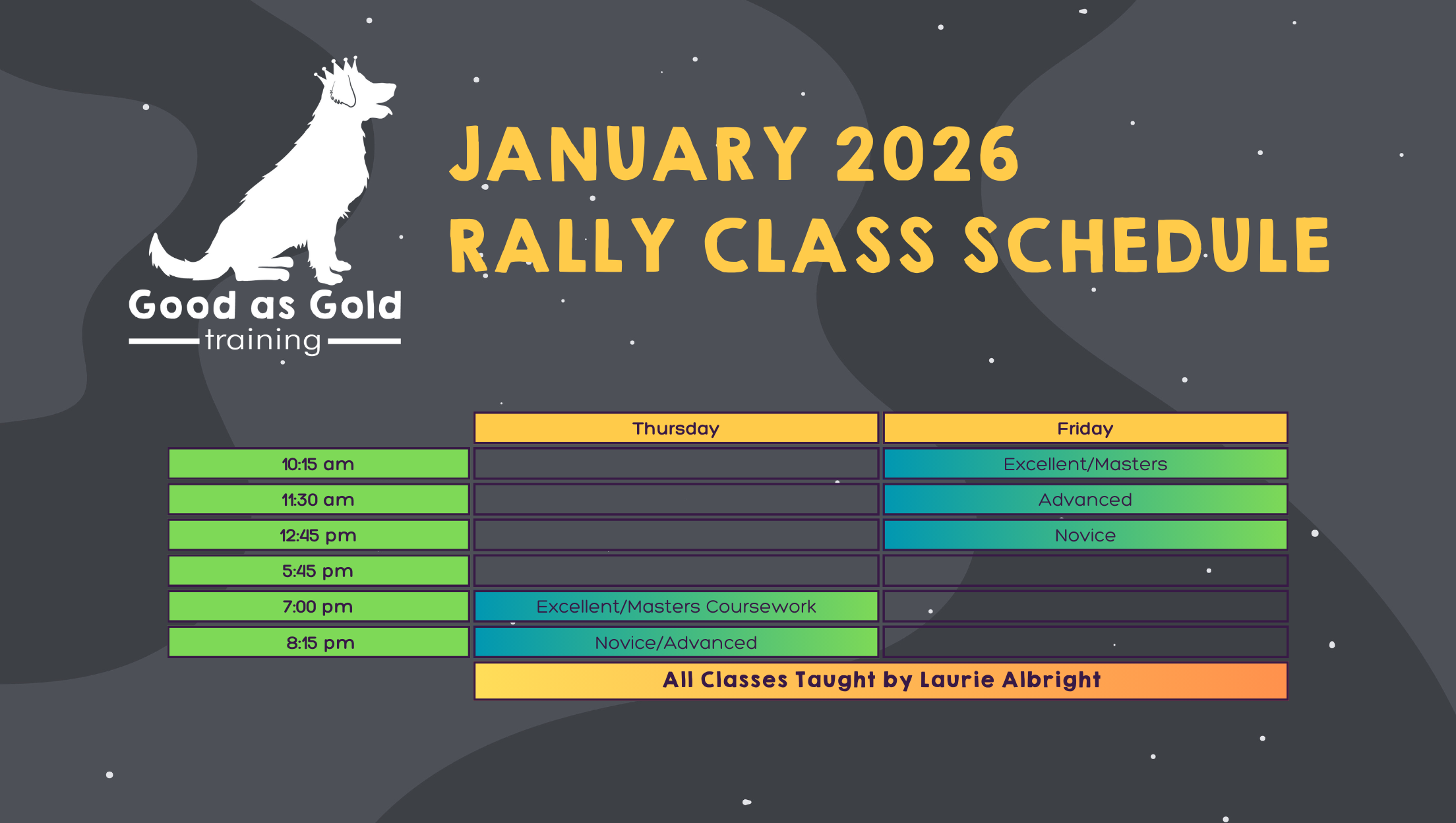 Good as Gold
training

JANUARY 2026
RALLY CLASS SCHEDULE

| | Thursday | Friday |
|---|---|---|
| 10:15 am | | Excellent/Masters |
| 11:30 am | | Advanced |
| 12:45 pm | | Novice |
| 5:45 pm | | |
| 7:00 pm | Excellent/Masters Coursework | |
| 8:15 pm | Novice/Advanced | |

All Classes Taught by Laurie Albright